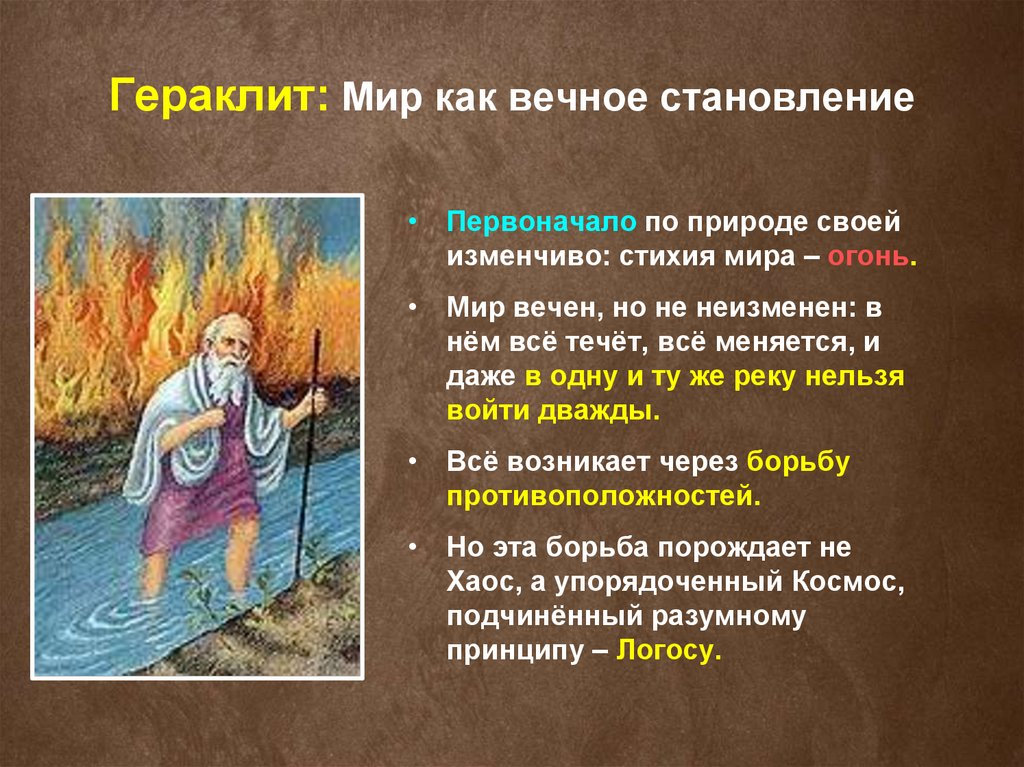 Гераклит: Мир как вечное становление

• Первоначало по природе своей изменчиво: стихия мира – огонь.

• Мир вечен, но не неизменен: в нём всё течёт, всё меняется, и даже в одну и ту же реку нельзя войти дважды.

• Всё возникает через борьбу противоположностей.

• Но эта борьба порождает не Хаос, а упорядоченный Космос, подчинённый разумному принципу – Логосу.